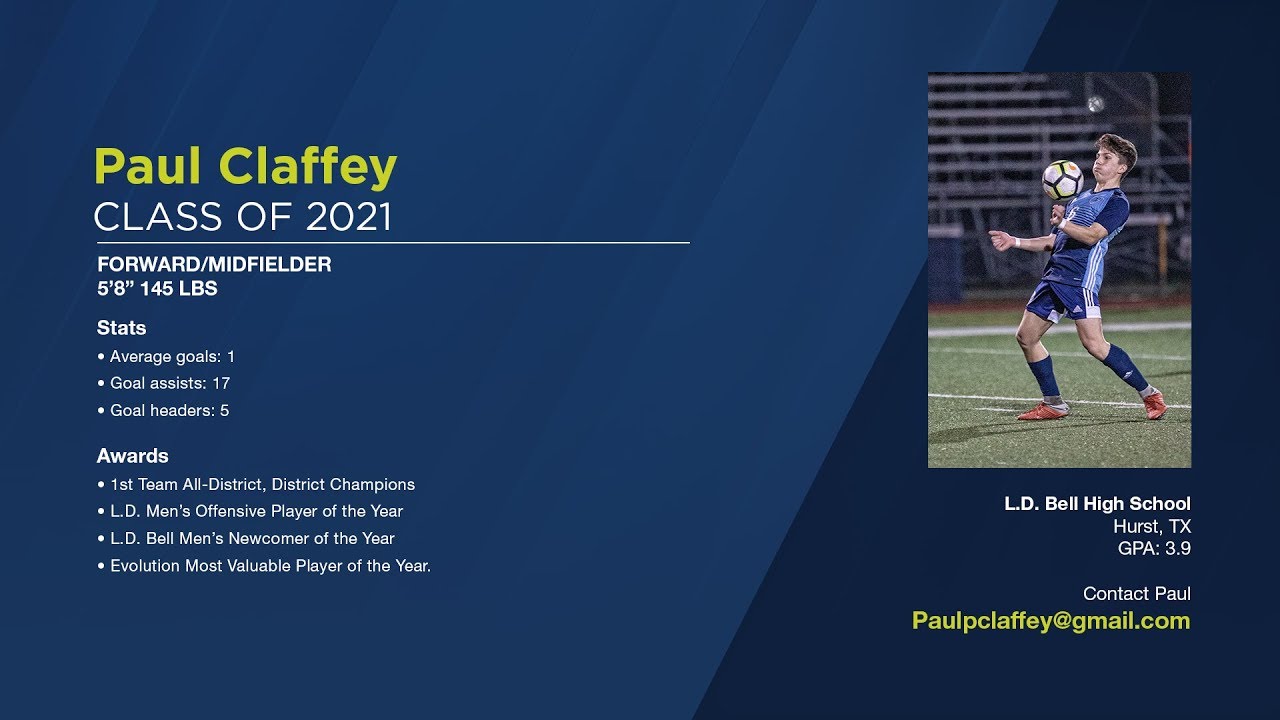 Paul Claffey
CLASS OF 2021

FORWARD/MIDFIELDER
5'8" 145 LBS

Stats
• Average goals: 1
• Goal assists: 17
• Goal headers: 5

Awards
• 1st Team All-District, District Champions
• L.D. Men's Offensive Player of the Year
• L.D. Bell Men's Newcomer of the Year
• Evolution Most Valuable Player of the Year.

L.D. Bell High School
Hurst, TX
GPA: 3.9

Contact Paul
Paulpclaffey@gmail.com